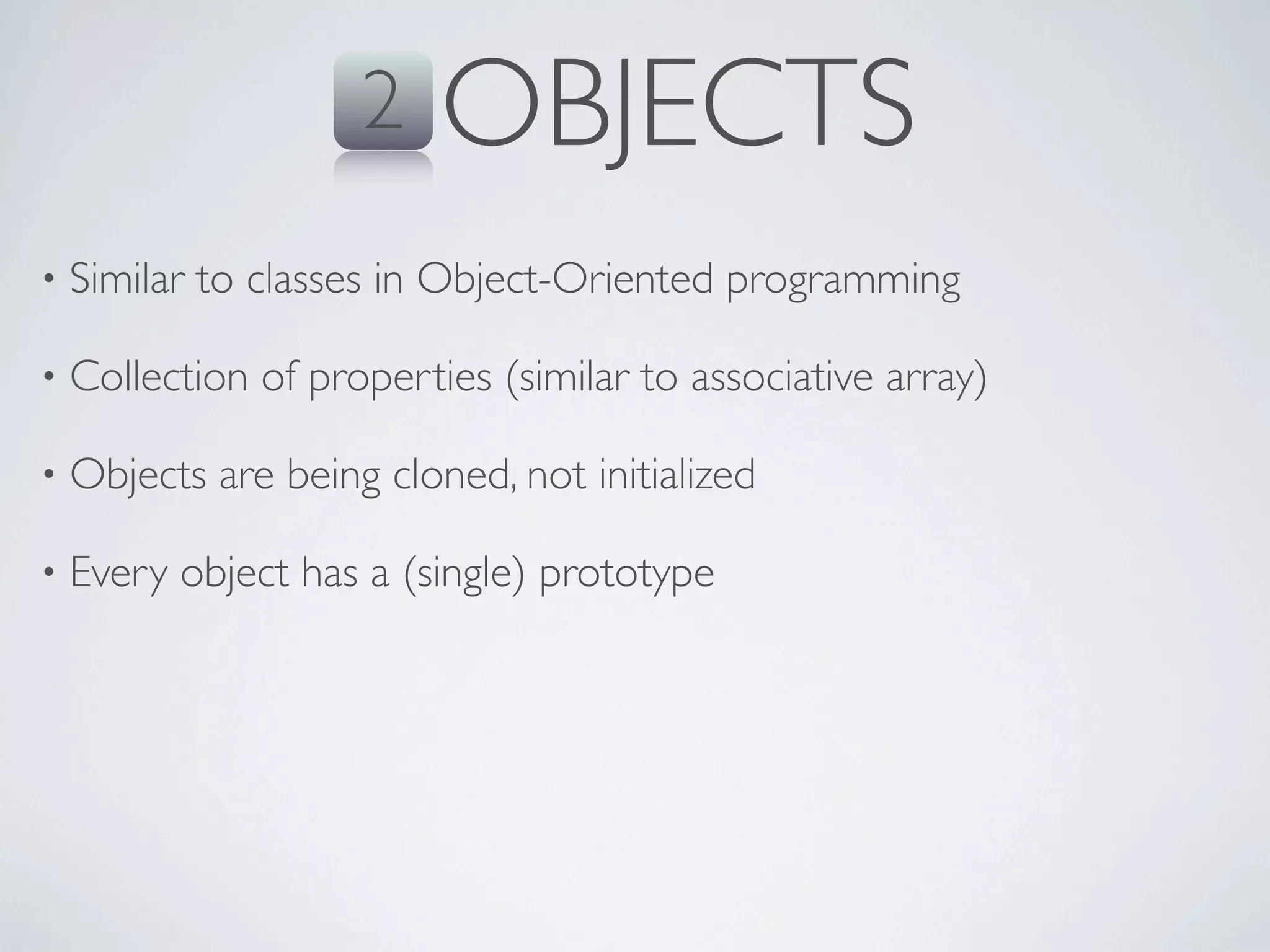 2 OBJECTS

• Similar to classes in Object-Oriented programming

• Collection of properties (similar to associative array)

• Objects are being cloned, not initialized

• Every object has a (single) prototype